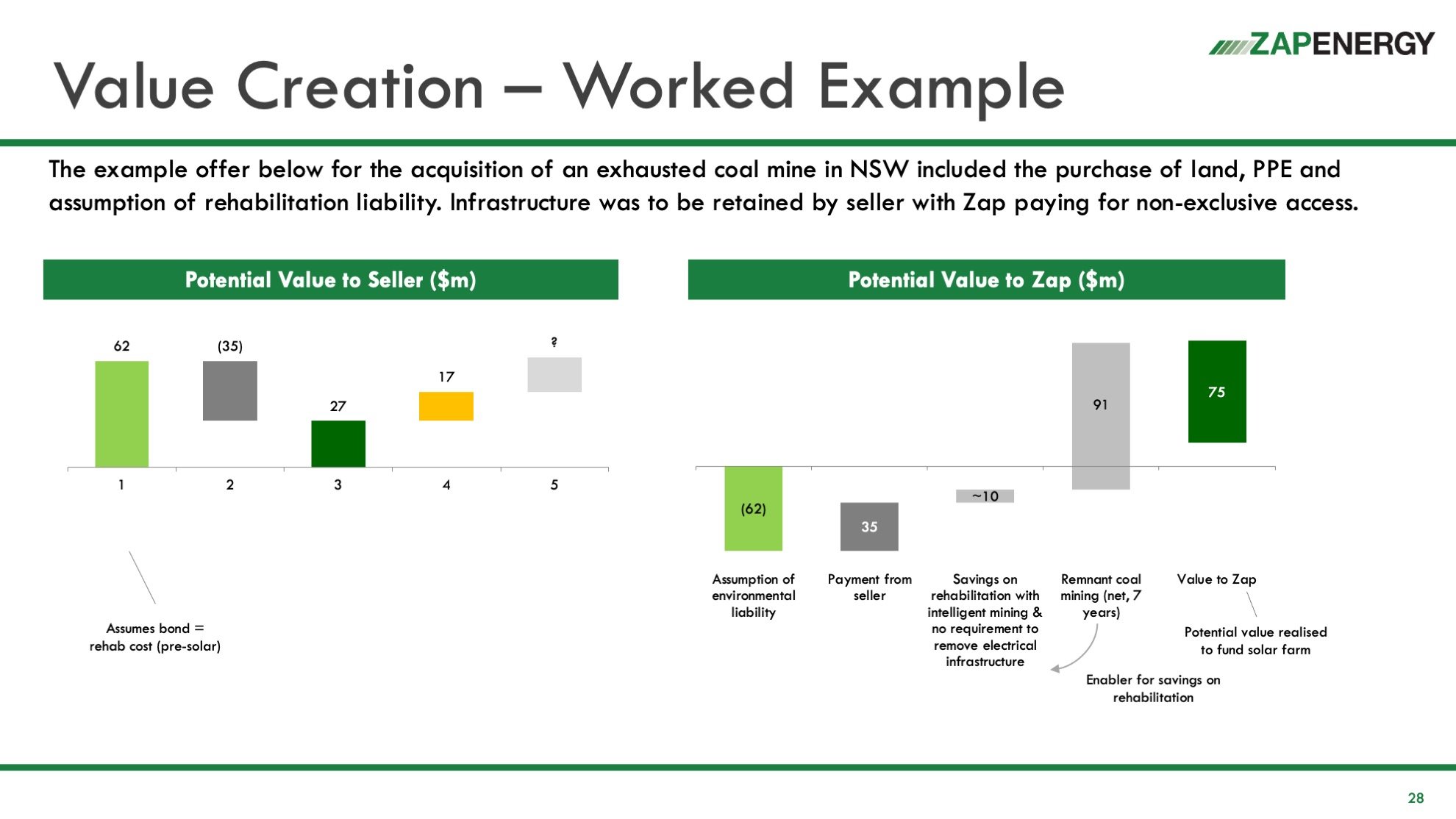 ZAPENERGY

Value Creation – Worked Example

The example offer below for the acquisition of an exhausted coal mine in NSW included the purchase of land, PPE and assumption of rehabilitation liability. Infrastructure was to be retained by seller with Zap paying for non-exclusive access.

Potential Value to Seller ($m)

62
(35)
27
17
?

1
2
3
4
5

Assumes bond = rehab cost (pre-solar)

Potential Value to Zap ($m)

(62)
35
~10
91
75

Assumption of environmental liability

Payment from seller

Savings on rehabilitation with intelligent mining & no requirement to remove electrical infrastructure

Remnant coal mining (net, 7 years)

Value to Zap

Potential value realised to fund solar farm

Enabler for savings on rehabilitation

28